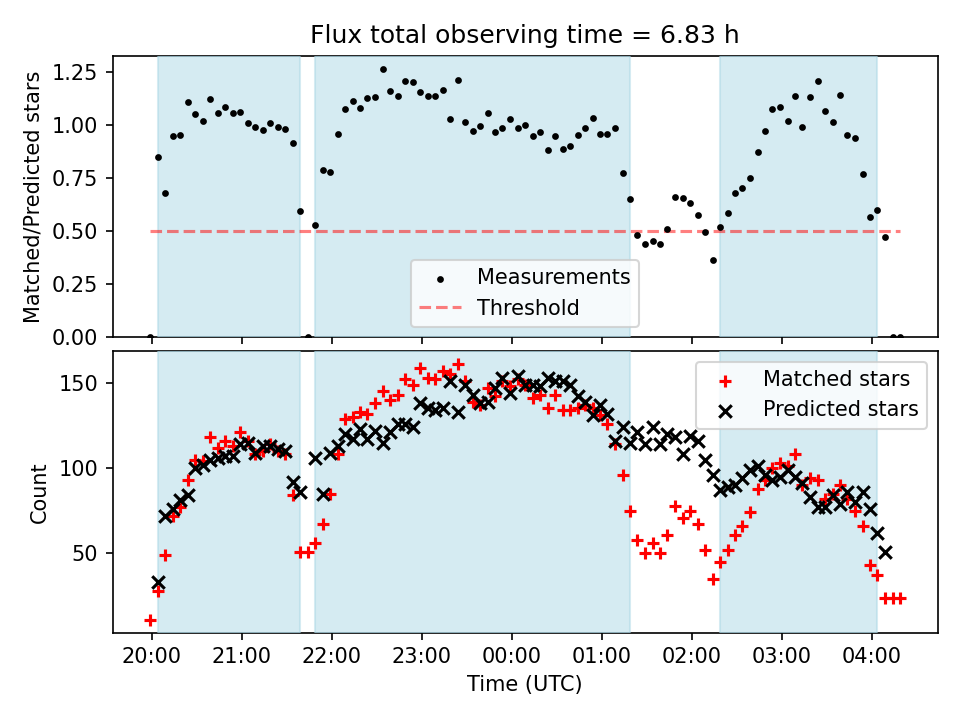 Flux total observing time = 6.83 h

Matched/Predicted stars

1.25
1.00
0.75
0.50
0.25
0.00

Measurements
Threshold

Count

150
100
50

Matched stars
Predicted stars

20:00
21:00
22:00
23:00
00:00
01:00
02:00
03:00
04:00

Time (UTC)